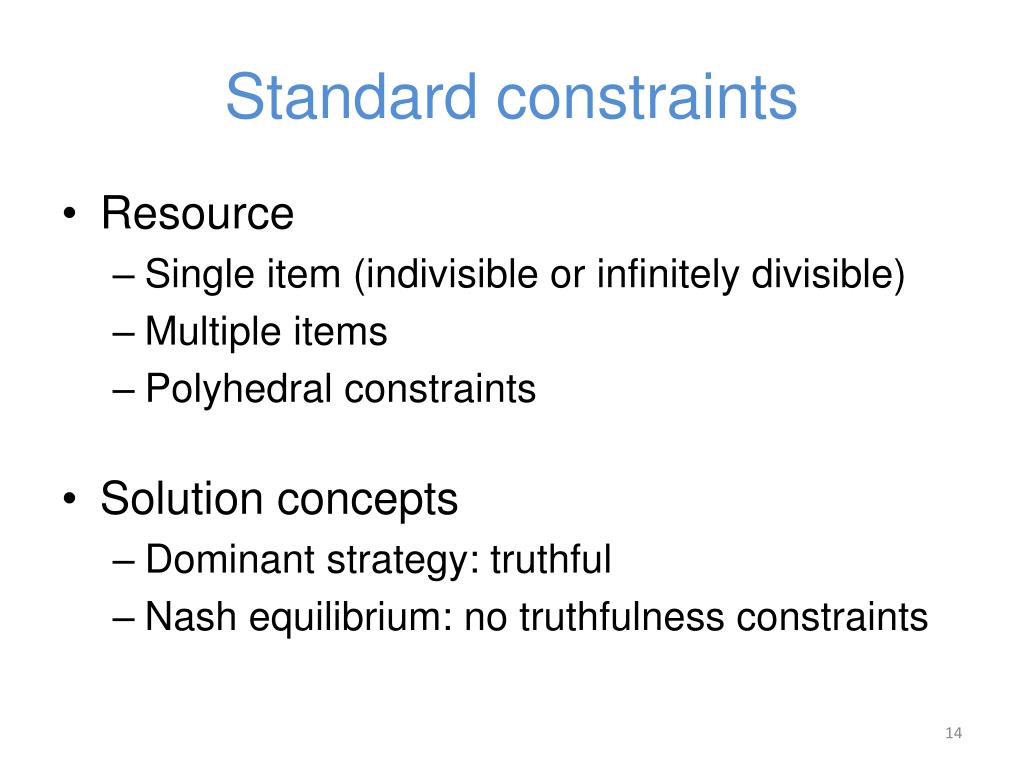 Standard constraints

• Resource
– Single item (indivisible or infinitely divisible)
– Multiple items
– Polyhedral constraints

• Solution concepts
– Dominant strategy: truthful
– Nash equilibrium: no truthfulness constraints

14